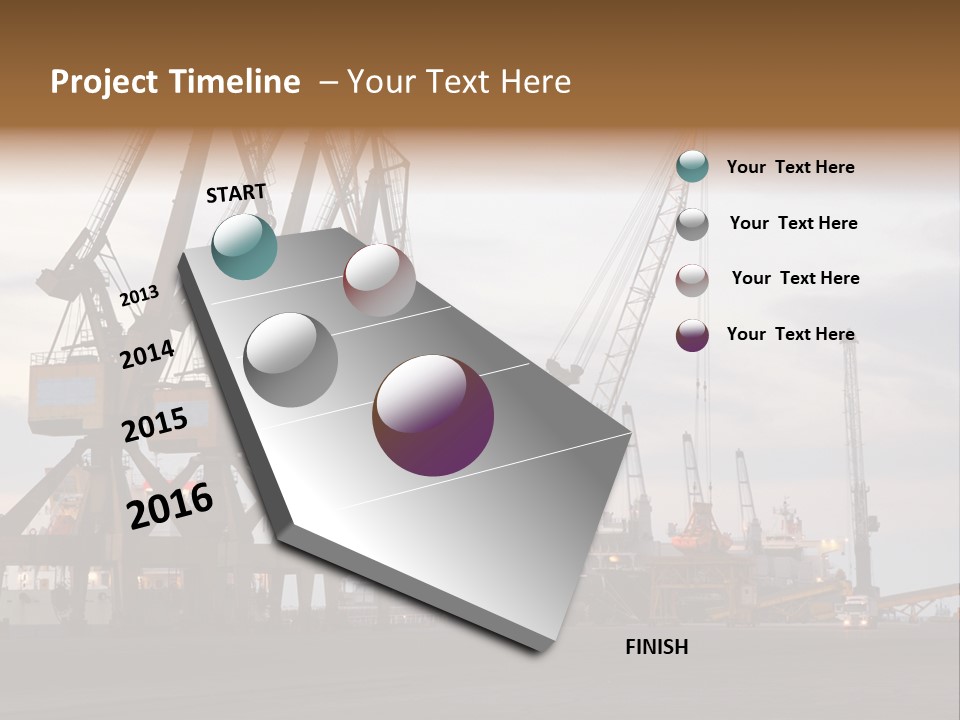 Project Timeline – Your Text Here

START

2013

2014

2015

2016

FINISH

Your Text Here

Your Text Here

Your Text Here

Your Text Here